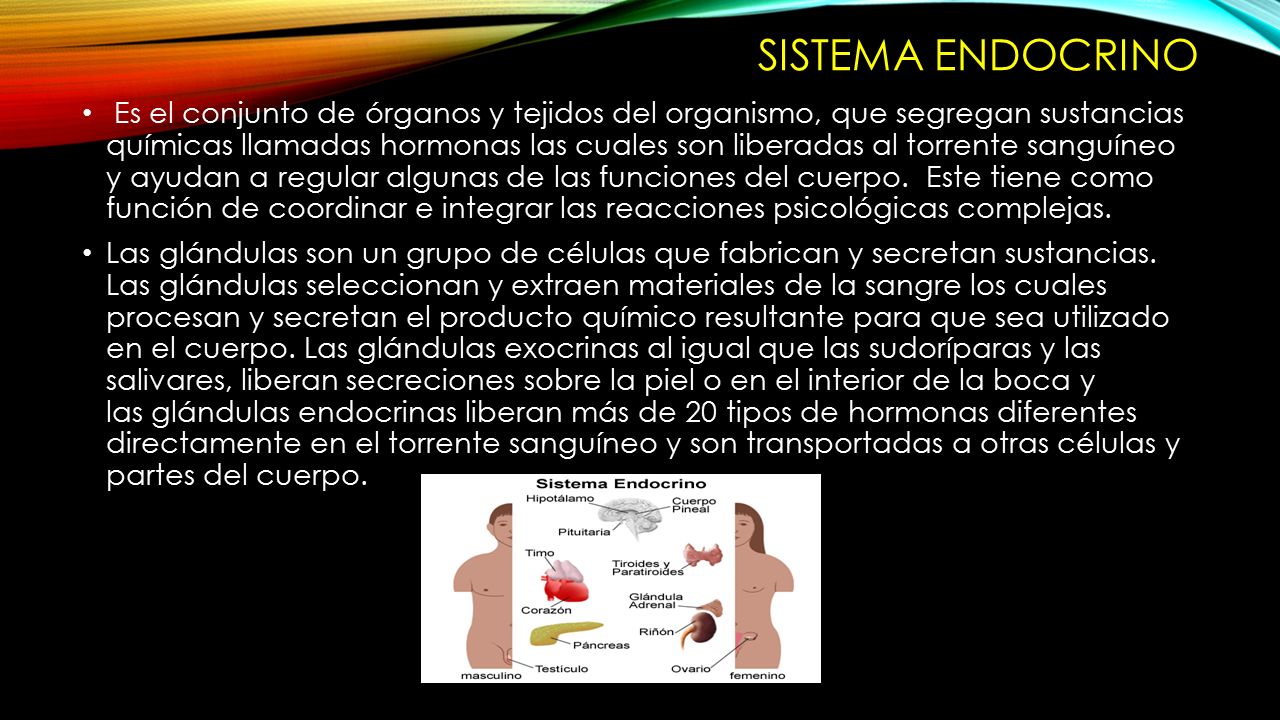 SISTEMA ENDOCRINO

• Es el conjunto de órganos y tejidos del organismo, que segregan sustancias químicas llamadas hormonas las cuales son liberadas al torrente sanguíneo y ayudan a regular algunas de las funciones del cuerpo. Este tiene como función de coordinar e integrar las reacciones psicológicas complejas.

• Las glándulas son un grupo de células que fabrican y secretan sustancias. Las glándulas seleccionan y extraen materiales de la sangre los cuales procesan y secretan el producto químico resultante para que sea utilizado en el cuerpo. Las glándulas exocrinas al igual que las sudoríparas y las salivares, liberan secreciones sobre la piel o en el interior de la boca y las glándulas endocrinas liberan más de 20 tipos de hormonas diferentes directamente en el torrente sanguíneo y son transportadas a otras células y partes del cuerpo.

Sistema Endocrino
Hipotálamo
Cuerpo Pineal
Pituitaria
Timo
Tiroides y Paratiroides
Corazón
Glándula Adrenal
Riñón
Páncreas
Testículo
Ovario
masculino
femenino